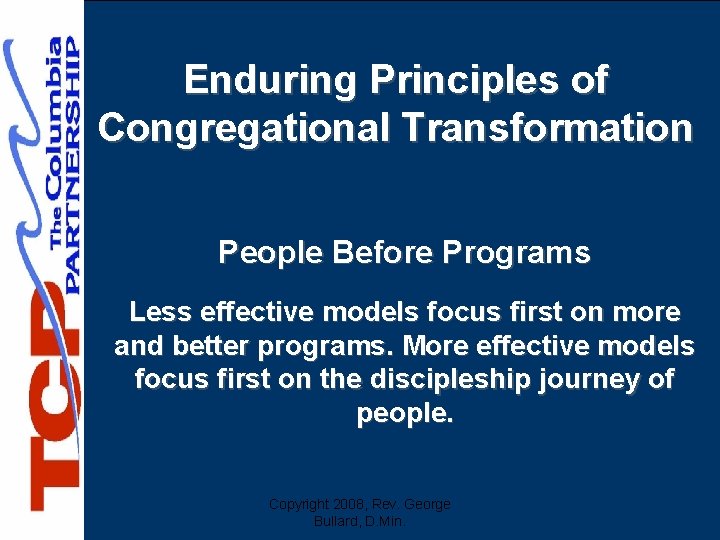 TCP The Columbia PARTNERSHIP

Enduring Principles of Congregational Transformation

People Before Programs

Less effective models focus first on more and better programs. More effective models focus first on the discipleship journey of people.

Copyright 2008, Rev. George Bullard, D.Min.